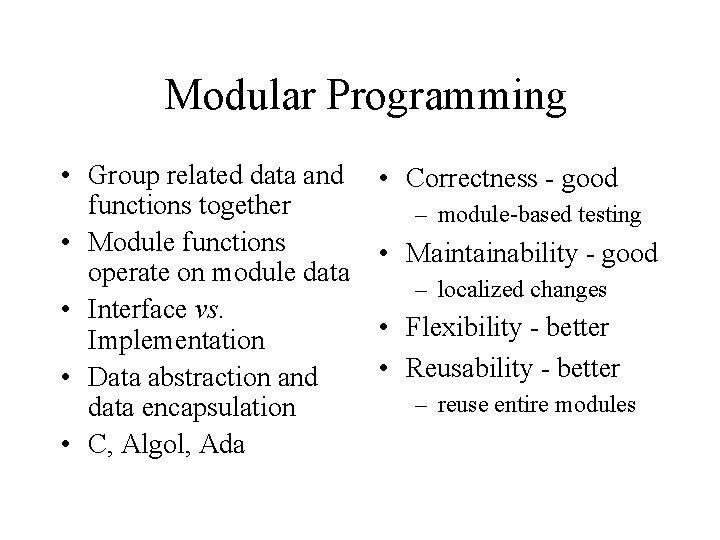 Modular Programming

• Group related data and functions together
• Module functions operate on module data
• Interface vs. Implementation
• Data abstraction and data encapsulation
• C, Algol, Ada

• Correctness - good
– module-based testing
• Maintainability - good
– localized changes
• Flexibility - better
• Reusability - better
– reuse entire modules